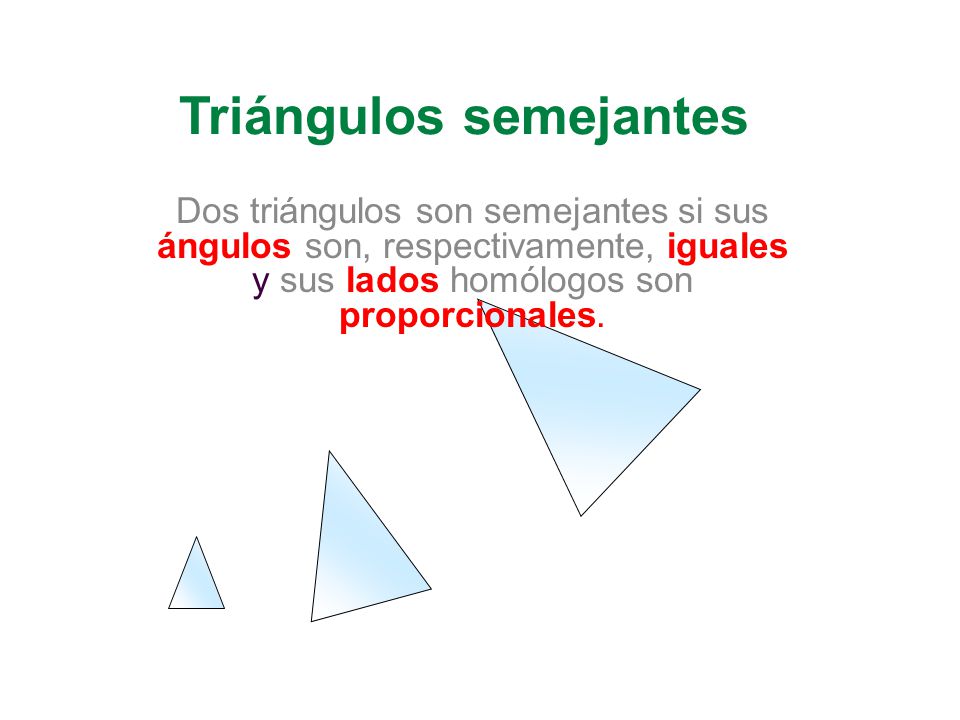 Triángulos semejantes

Dos triángulos son semejantes si sus ángulos son, respectivamente, iguales y sus lados homólogos son proporcionales.